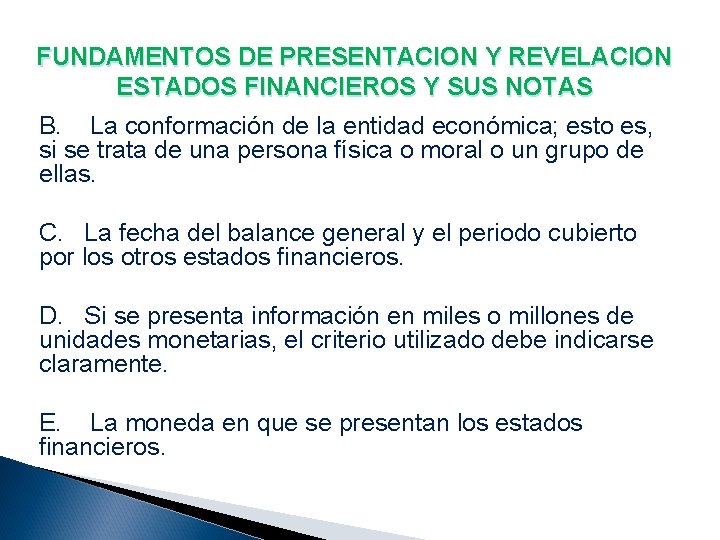 FUNDAMENTOS DE PRESENTACION Y REVELACION ESTADOS FINANCIEROS Y SUS NOTAS

B. La conformación de la entidad económica; esto es, si se trata de una persona física o moral o un grupo de ellas.

C. La fecha del balance general y el periodo cubierto por los otros estados financieros.

D. Si se presenta información en miles o millones de unidades monetarias, el criterio utilizado debe indicarse claramente.

E. La moneda en que se presentan los estados financieros.